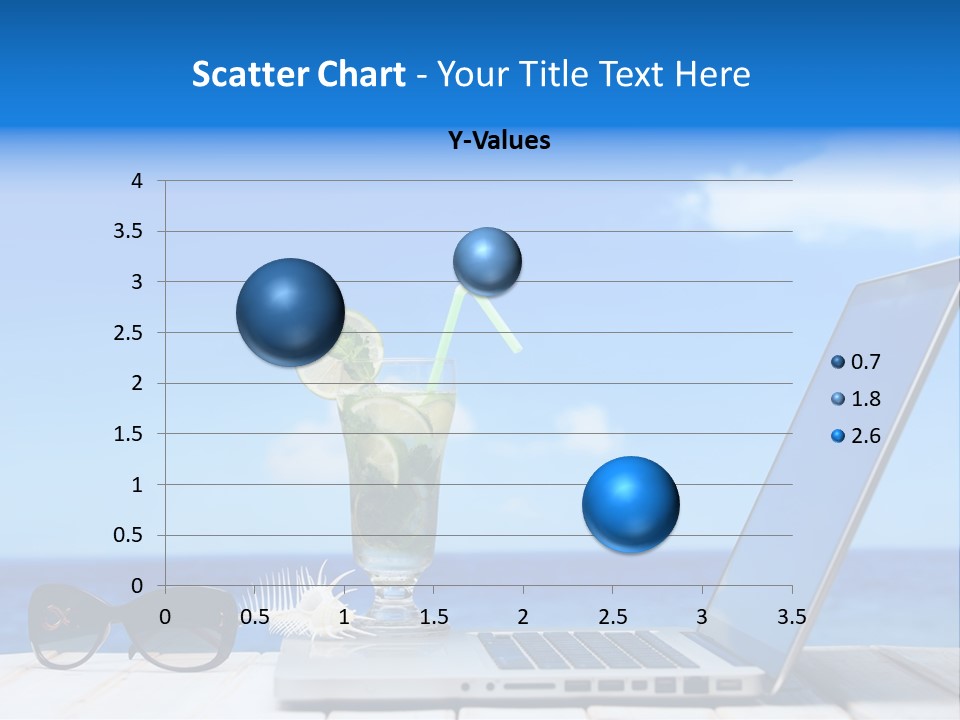 Scatter Chart - Your Title Text Here

Y-Values

4
3.5
3
2.5
2
1.5
1
0.5
0

0 0.5 1 1.5 2 2.5 3 3.5

0.7
1.8
2.6